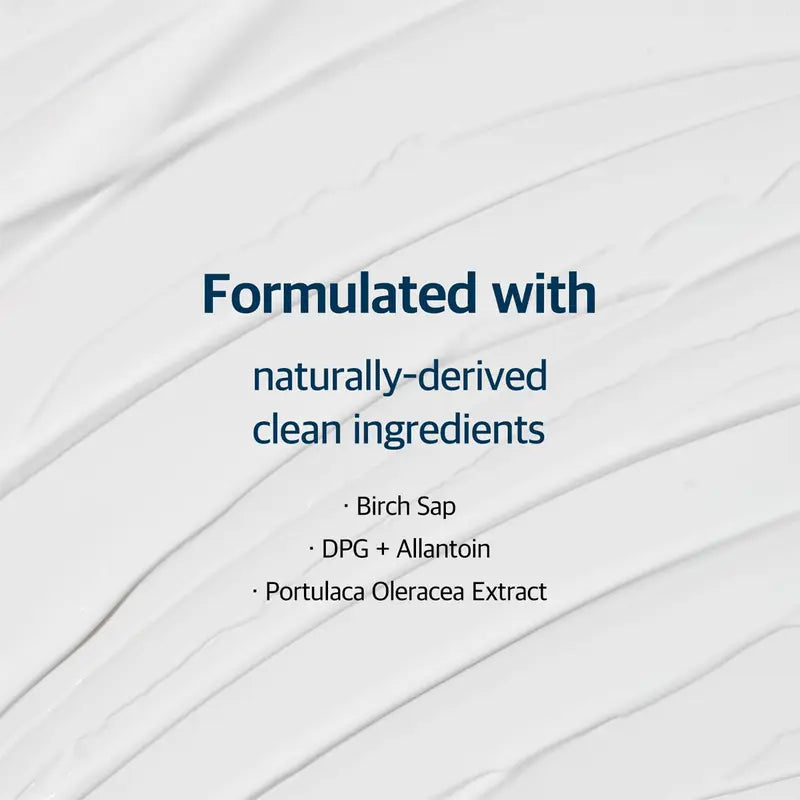 Formulated with

naturally-derived clean ingredients

· Birch Sap
· DPG + Allantoin
· Portulaca Oleracea Extract